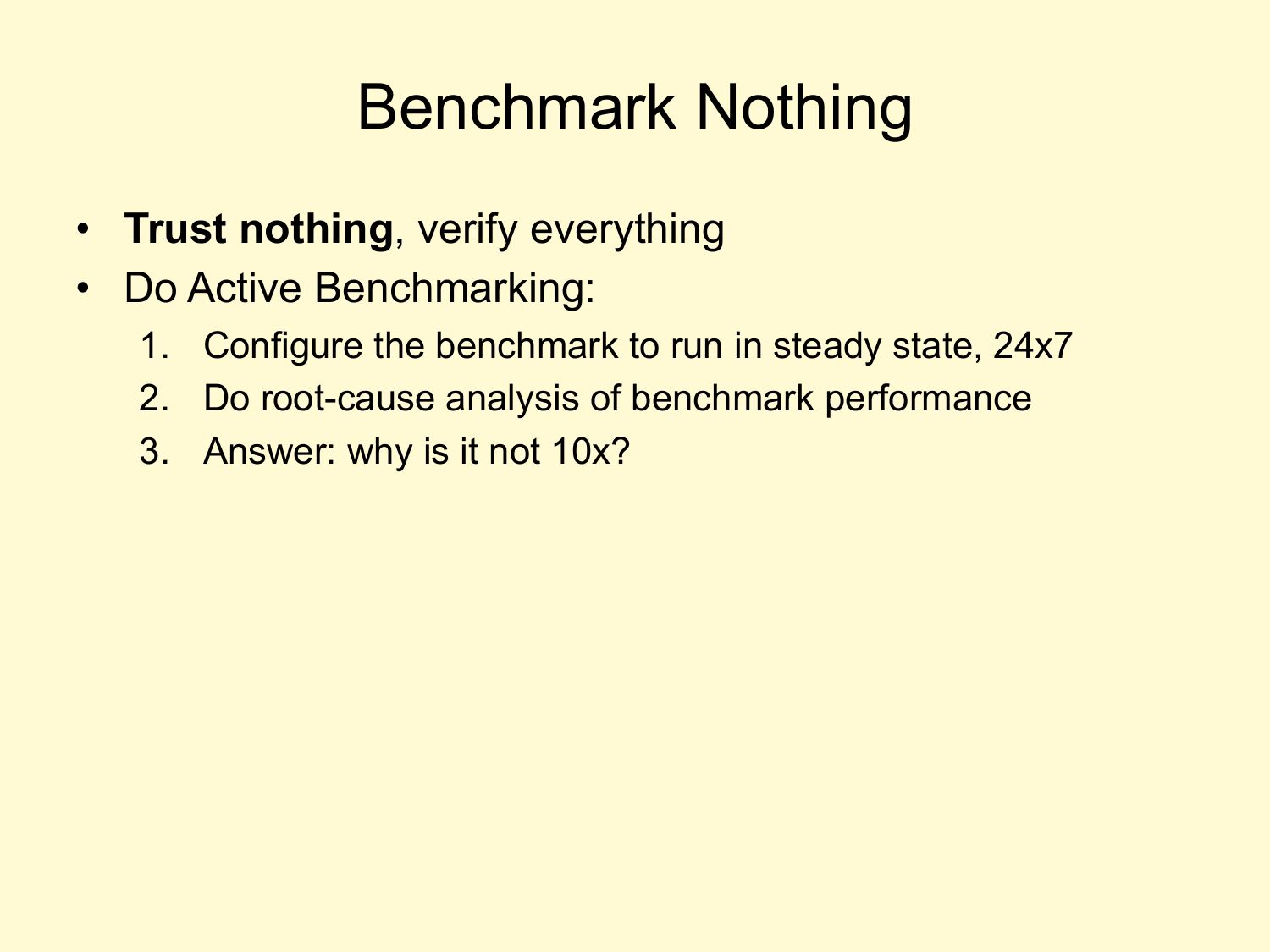 Benchmark Nothing

• Trust nothing, verify everything
• Do Active Benchmarking:
1. Configure the benchmark to run in steady state, 24x7
2. Do root-cause analysis of benchmark performance
3. Answer: why is it not 10x?